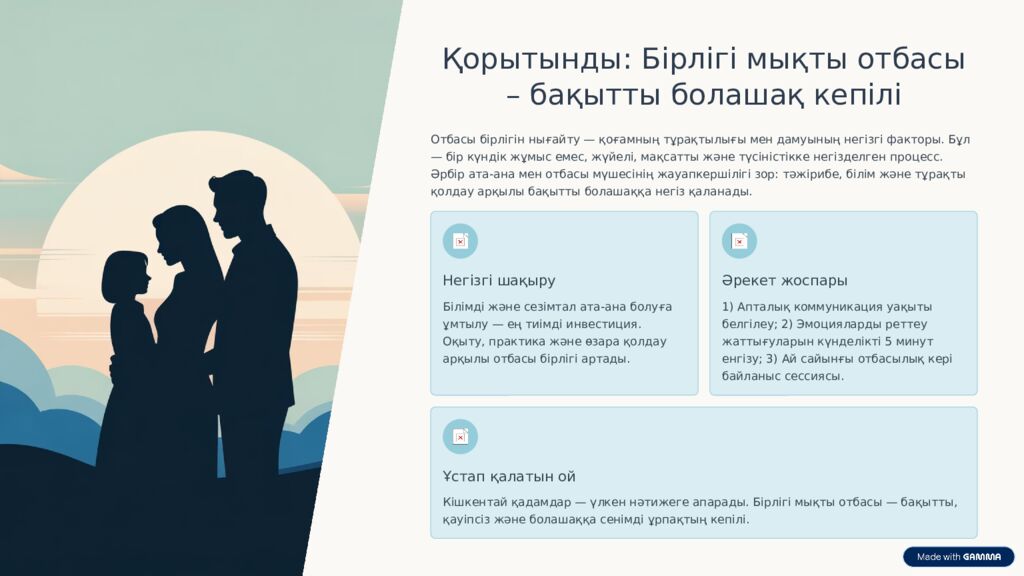 Қорытынды: Бірлігі мықты отбасы – бақытты болашақ кепілі

Отбасы бірлігін нығайту — қоғамның тұрақтылығы мен дамуының негізгі факторы. Бұл — бір күндік жұмыс емес, жүйелі, мақсатты және түсіністікке негізделген процесс. Әрбір ата-ана мен отбасы мүшесінің жауапкершілігі зор: тәжірибе, білім және тұрақты қолдау арқылы бақытты болашаққа негіз қаланады.

Негізгі шақыру

Білімді және сезімтал ата-ана болуға ұмтылу — ең тиімді инвестиция. Оқыту, практика және өзара қолдау арқылы отбасы бірлігі артады.

Әрекет жоспары

1) Апталық коммуникация уақыты белгілеу; 2) Эмоцияларды реттеу жаттығуларын күнделікті 5 минут енгізу; 3) Ай сайынғы отбасылық кері байланыс сессиясы.

Ұстап қалатын ой

Кішкентай қадамдар — үлкен нәтижеге апарады. Бірлігі мықты отбасы — бақытты, қауіпсіз және болашаққа сенімді ұрпақтың кепілі.

Made with GAMMA